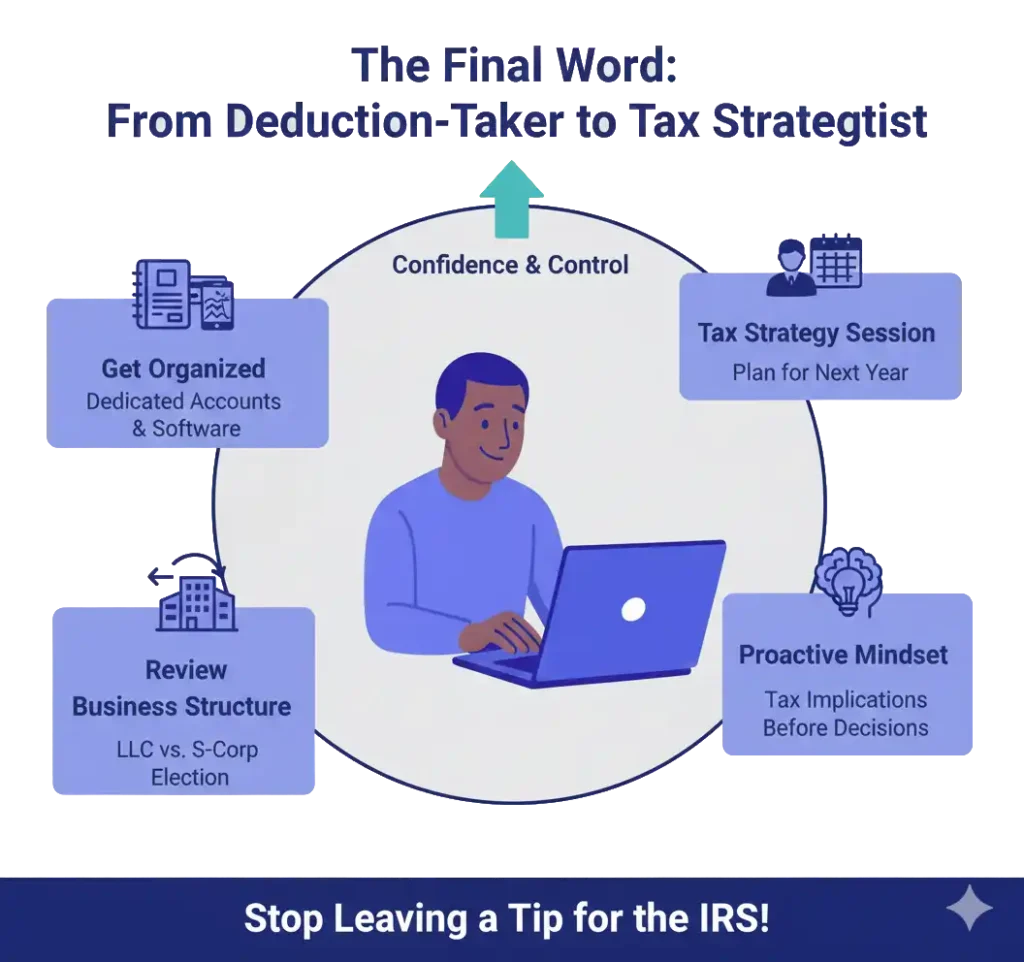 The Final Word:
From Deduction-Taker to Tax Strategtist

Confidence & Control

Get Organized
Dedicated Accounts & Software

Tax Strategy Session
Plan for Next Year

Review Business Structure
LLC vs. S-Corp Election

Proactive Mindset
Tax Implications Before Decisions

Stop Leaving a Tip for the IRS!